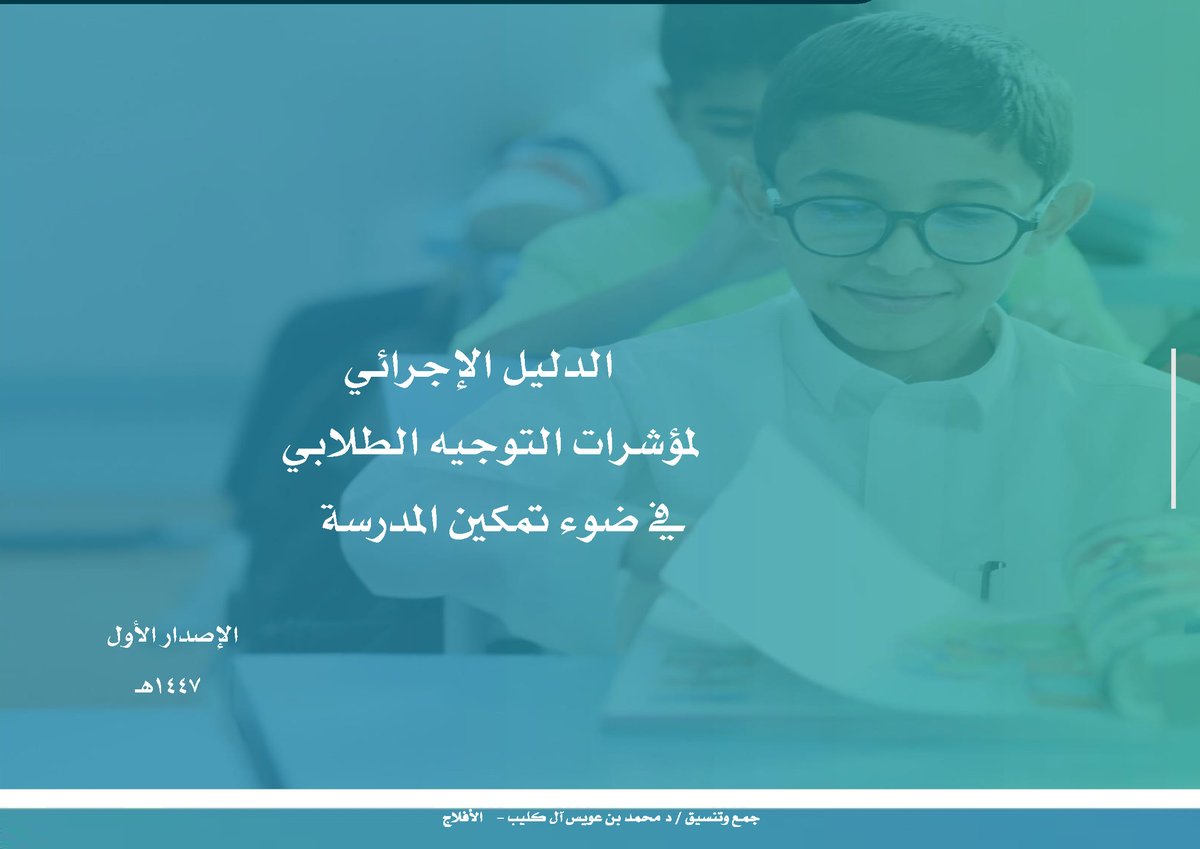 الدليل الإجرائي
لمؤشرات التوجيه الطلابي
في ضوء تمكين المدرسة

الإصدار الأول
١٤٤٧هـ

جمع وتنسيق / د محمد بن عويس آل كليب - الأفلاج